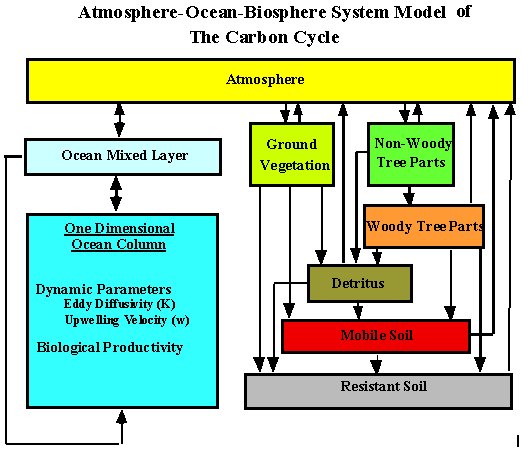 Atmosphere-Ocean-Biosphere System Model of The Carbon Cycle

Atmosphere

Ocean Mixed Layer

One Dimensional Ocean Column

Dynamic Parameters
Eddy Diffusivity (K)
Upwelling Velocity (w)

Biological Productivity

Ground Vegetation

Non-Woody Tree Parts

Woody Tree Parts

Detritus

Mobile Soil

Resistant Soil